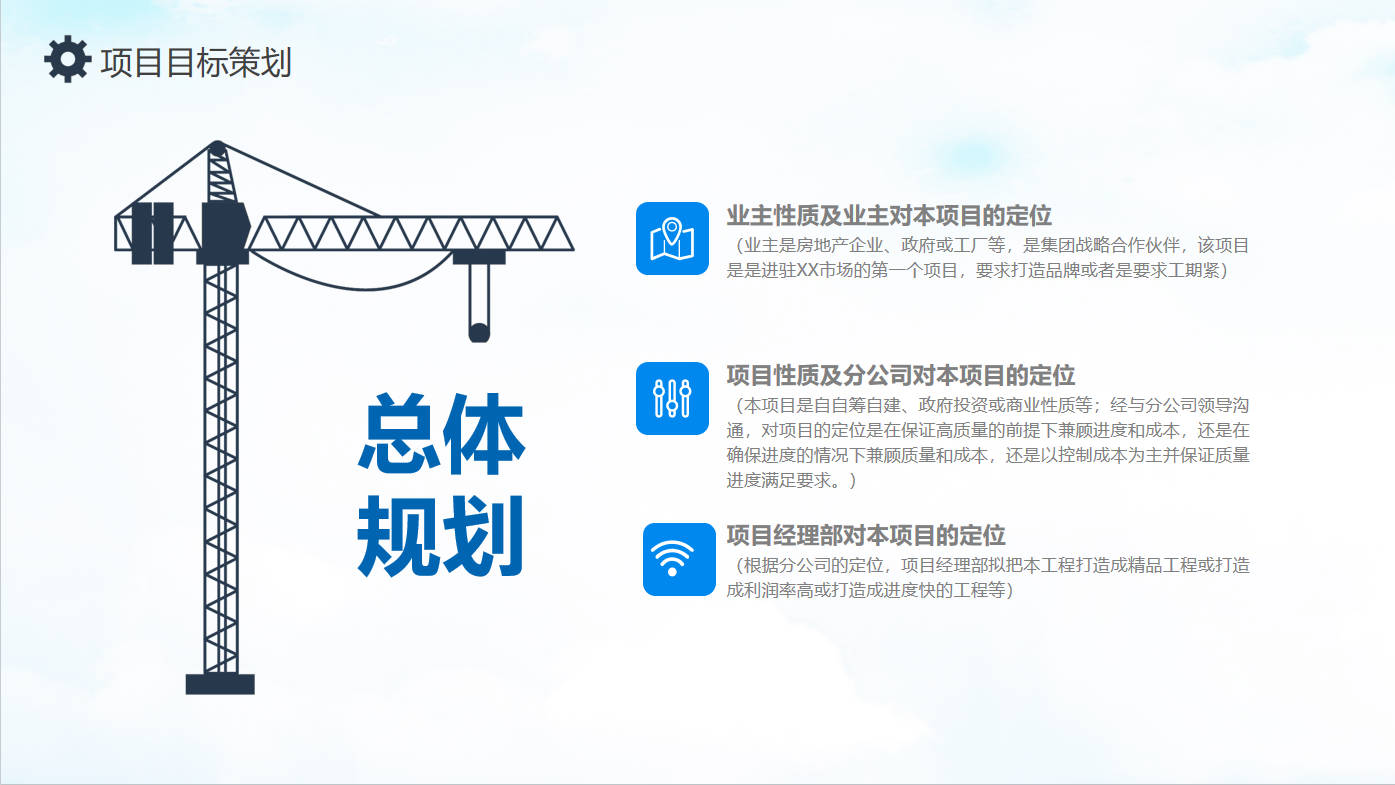 项目目标策划

总体规划

业主性质及业主对本项目的定位

（业主是房地产企业、政府或工厂等，是集团战略合作伙伴，该项目是是进驻XX市场的第一个项目，要求打造品牌或者是要求工期紧）

项目性质及分公司对本项目的定位

（本项目是自自筹自建、政府投资或商业性质等；经与分公司领导沟通，对项目的定位是在保证高质量的前提下兼顾进度和成本，还是在确保进度的情况下兼顾质量和成本，还是以控制成本为主并保证质量进度满足要求。）

项目经理部对本项目的定位

（根据分公司的定位，项目经理部拟把本工程打造成精品工程或打造成利润率高或打造成进度快的工程等）